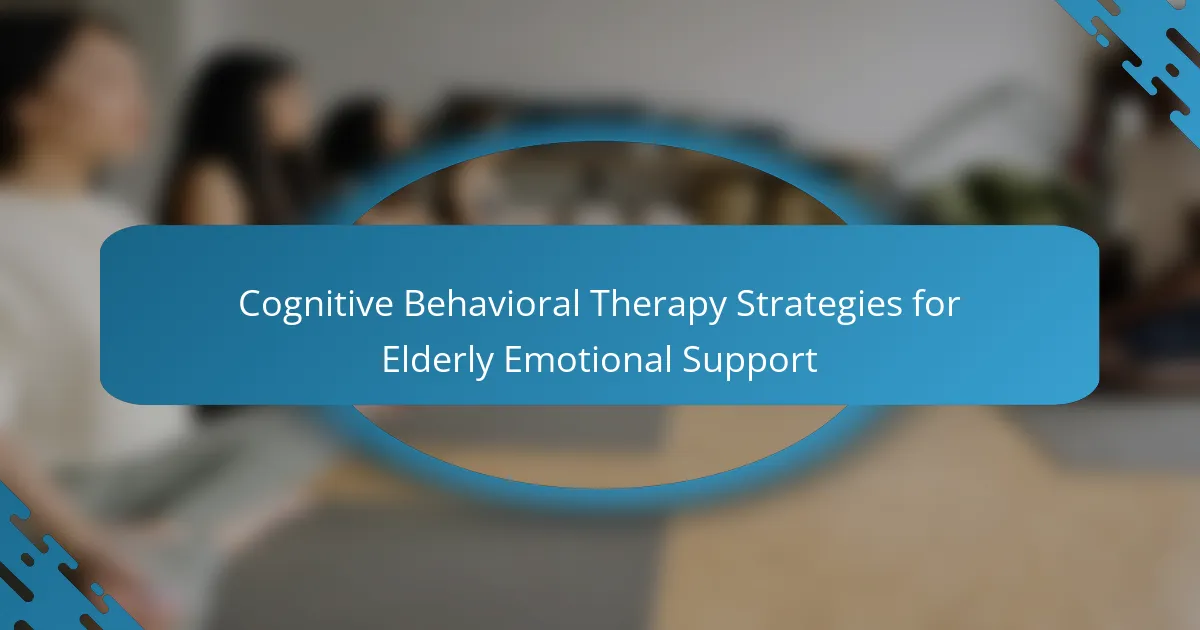 Cognitive Behavioral Therapy Strategies for Elderly Emotional Support